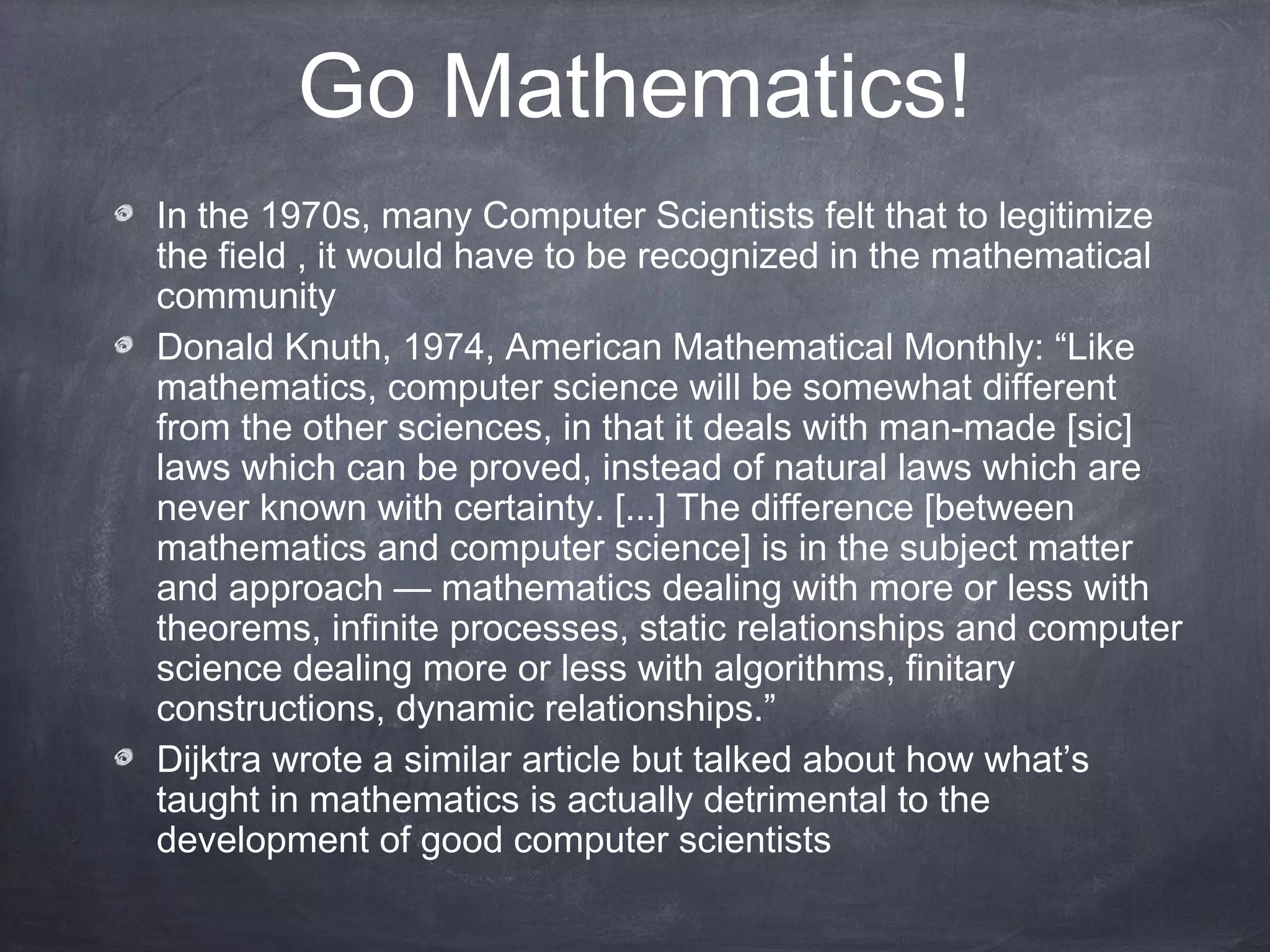 Go Mathematics!

In the 1970s, many Computer Scientists felt that to legitimize the field , it would have to be recognized in the mathematical community

Donald Knuth, 1974, American Mathematical Monthly: “Like mathematics, computer science will be somewhat different from the other sciences, in that it deals with man-made [sic] laws which can be proved, instead of natural laws which are never known with certainty. [...] The difference [between mathematics and computer science] is in the subject matter and approach — mathematics dealing with more or less with theorems, infinite processes, static relationships and computer science dealing more or less with algorithms, finitary constructions, dynamic relationships.”

Dijktra wrote a similar article but talked about how what’s taught in mathematics is actually detrimental to the development of good computer scientists